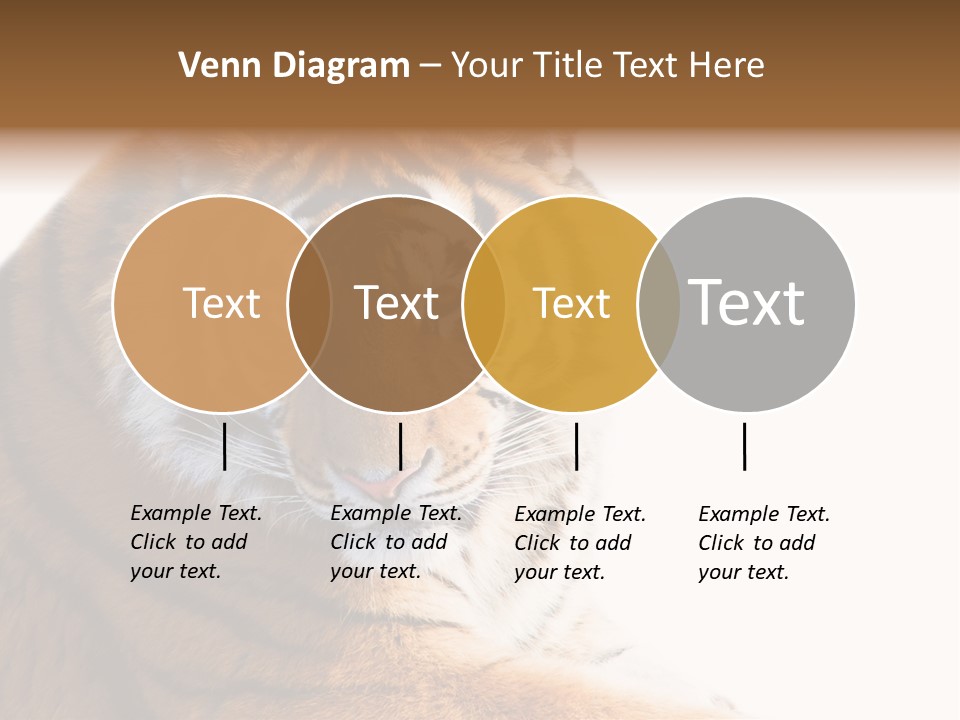 Venn Diagram – Your Title Text Here

Text

Text

Text

Text

Example Text. Click to add your text.

Example Text. Click to add your text.

Example Text. Click to add your text.

Example Text. Click to add your text.